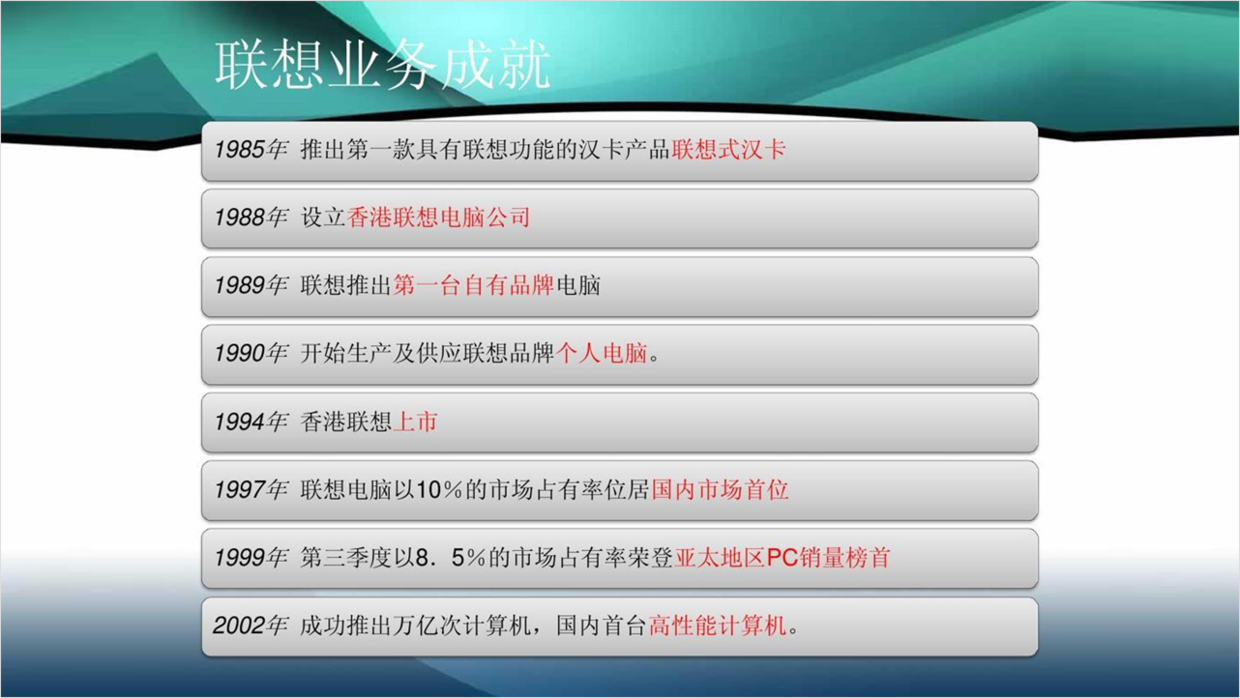 联想业务成就

1985年 推出第一款具有联想功能的汉卡产品联想式汉卡

1988年 设立香港联想电脑公司

1989年 联想推出第一台自有品牌电脑

1990年 开始生产及供应联想品牌个人电脑。

1994年 香港联想上市

1997年 联想电脑以10％的市场占有率位居国内市场首位

1999年 第三季度以8．5％的市场占有率荣登亚太地区PC销量榜首

2002年 成功推出万亿次计算机，国内首台高性能计算机。